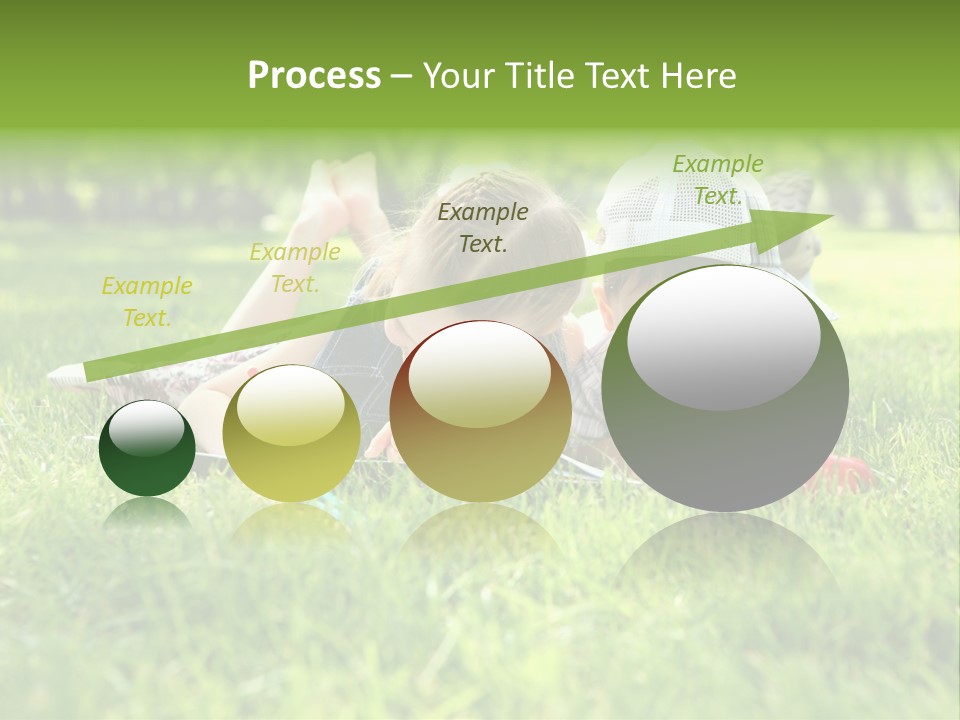 Process – Your Title Text Here

Example Text.

Example Text.

Example Text.

Example Text.